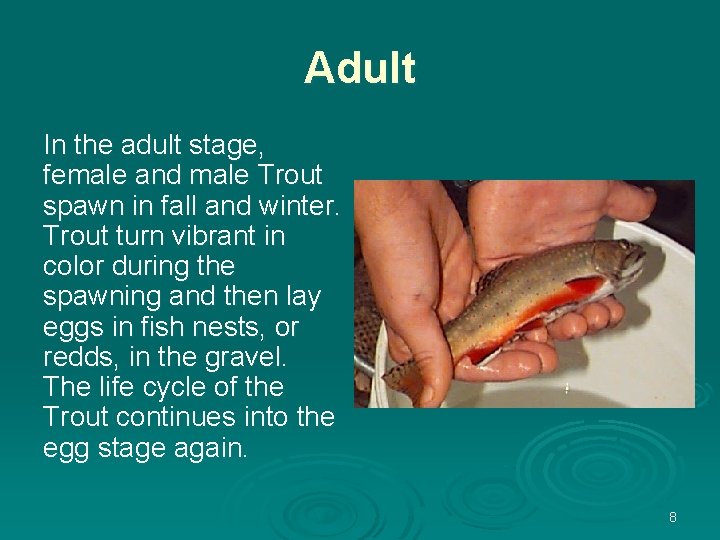 Adult

In the adult stage, female and male Trout spawn in fall and winter. Trout turn vibrant in color during the spawning and then lay eggs in fish nests, or redds, in the gravel. The life cycle of the Trout continues into the egg stage again.

8